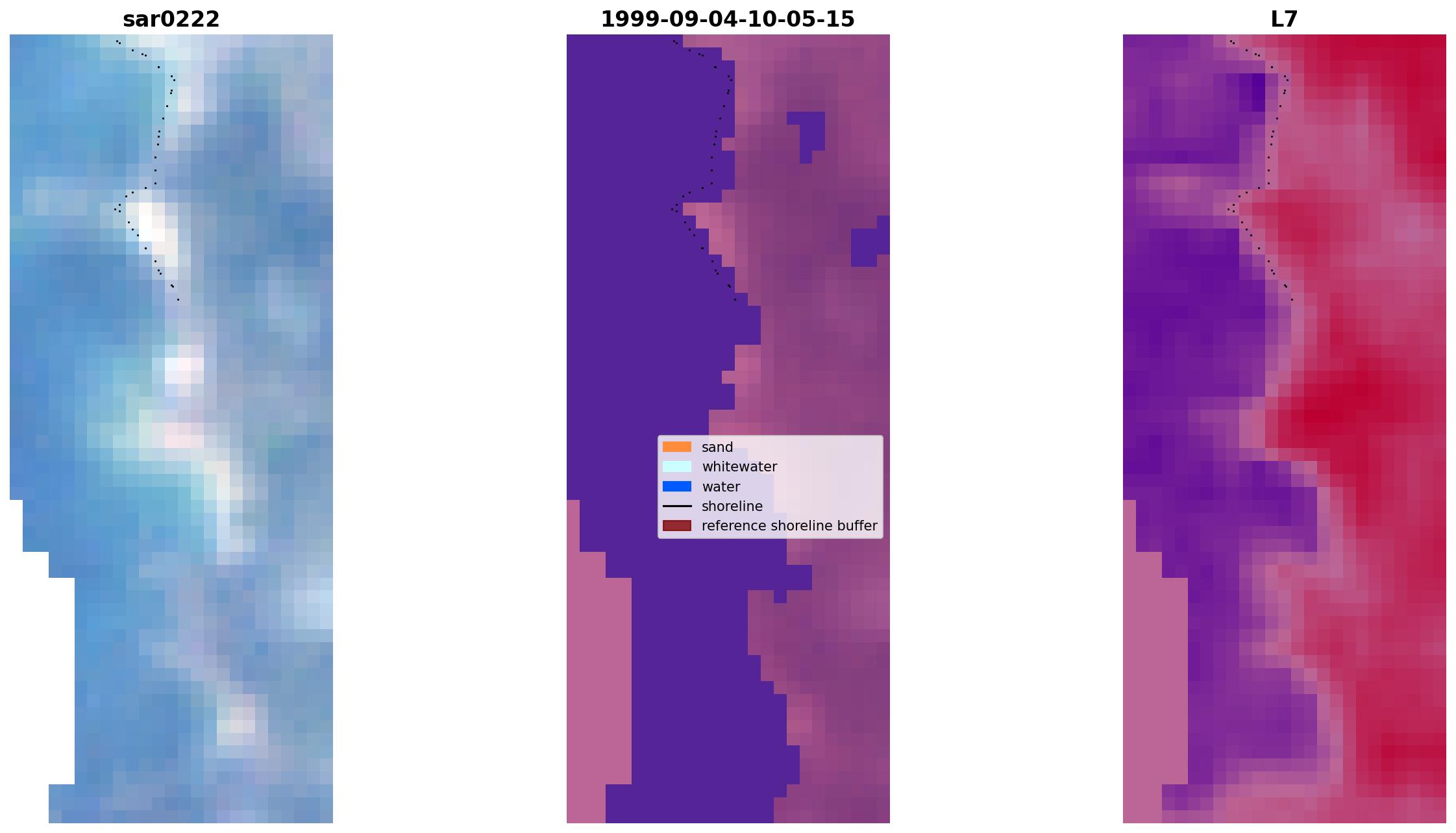 sar0222

1999-09-04-10-05-15

sand
whitewater
water
shoreline
reference shoreline buffer

L7